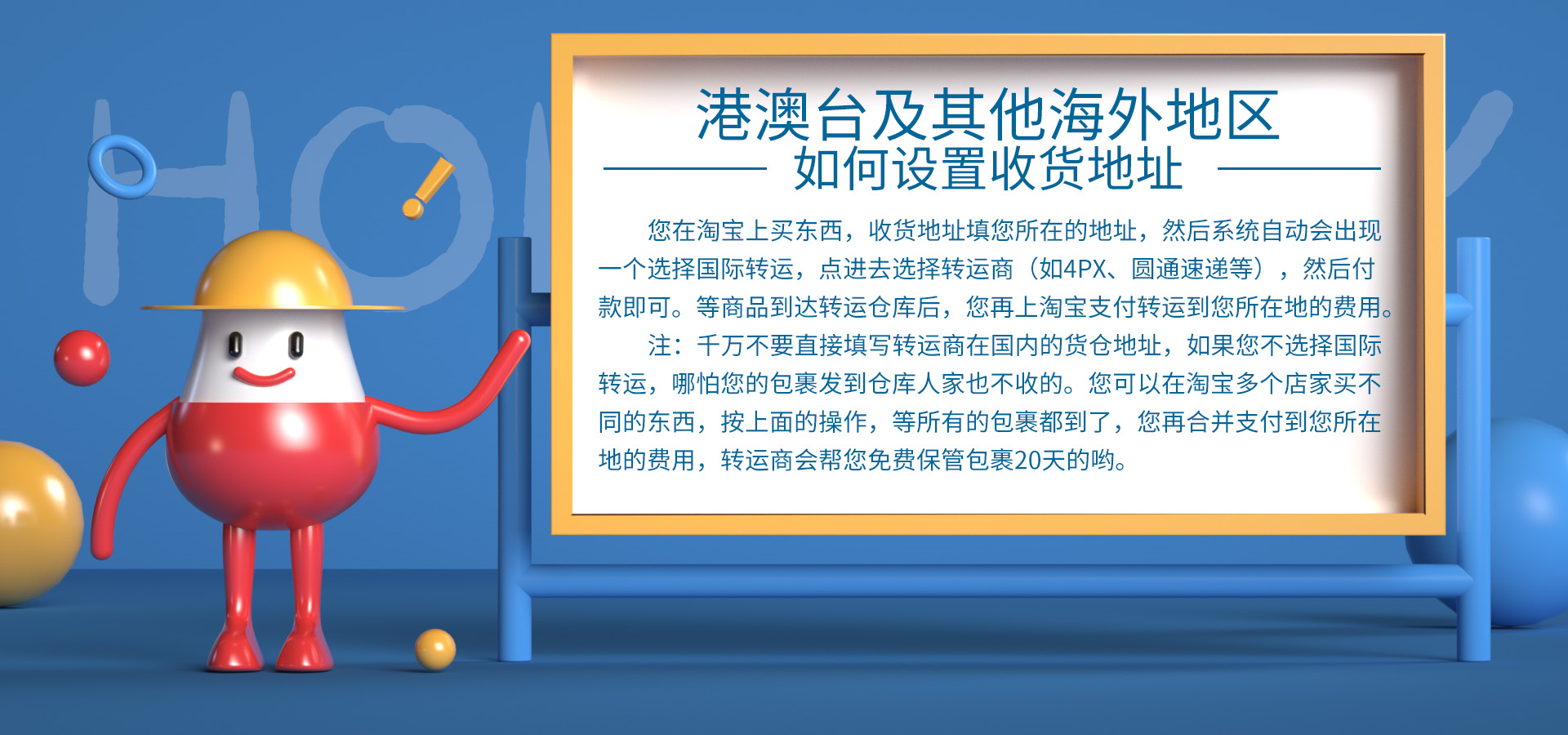 港澳台及其他海外地区
如何设置收货地址

您在淘宝上买东西，收货地址填您所在的地址，然后系统自动会出现一个选择国际转运，点进去选择转运商（如4PX、圆通速递等），然后付款即可。等商品到达转运仓库后，您再上淘宝支付转运到您所在地的费用。

注：千万不要直接填写转运商在国内的货仓地址，如果您不选择国际转运，哪怕您的包裹发到仓库人家也不收的。您可以在淘宝多个店家买不同的东西，按上面的操作，等所有的包裹都到了，您再合并支付到您所在地的费用，转运商会帮您免费保管包裹20天的哟。